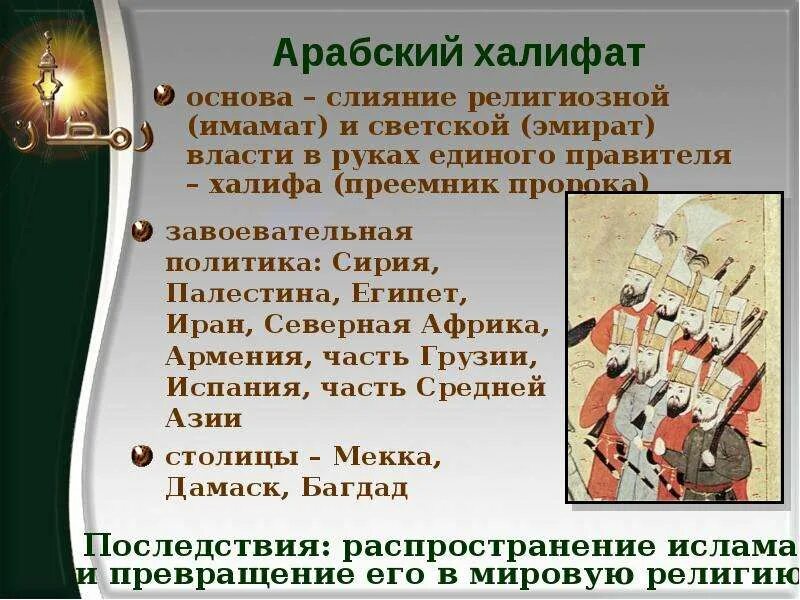 رمضان

Арабский халифат

основа – слияние религиозной (имамат) и светской (эмират) власти в руках единого правителя – халифа (преемник пророка)

завоевательная политика: Сирия, Палестина, Египет, Иран, Северная Африка, Армения, часть Грузии, Испания, часть Средней Азии

столицы – Мекка, Дамаск, Багдад

Последствия: распространение ислама и превращение его в мировую религию